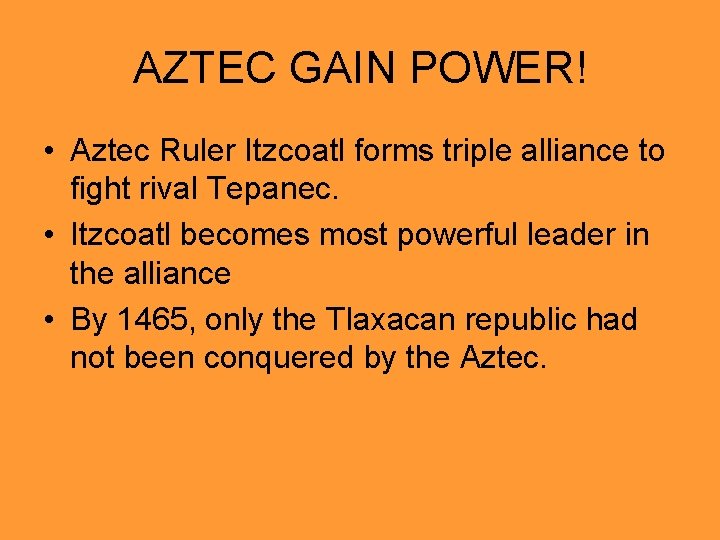 AZTEC GAIN POWER!

• Aztec Ruler Itzcoatl forms triple alliance to fight rival Tepanec.
• Itzcoatl becomes most powerful leader in the alliance
• By 1465, only the Tlaxacan republic had not been conquered by the Aztec.